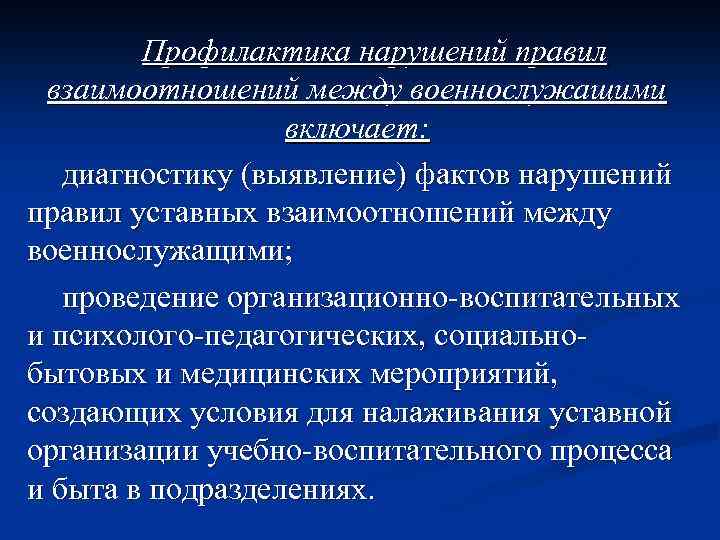 Профилактика нарушений правил взаимоотношений между военнослужащими включает:

диагностику (выявление) фактов нарушений правил уставных взаимоотношений между военнослужащими;

проведение организационно-воспитательных и психолого-педагогических, социально-бытовых и медицинских мероприятий, создающих условия для налаживания уставной организации учебно-воспитательного процесса и быта в подразделениях.